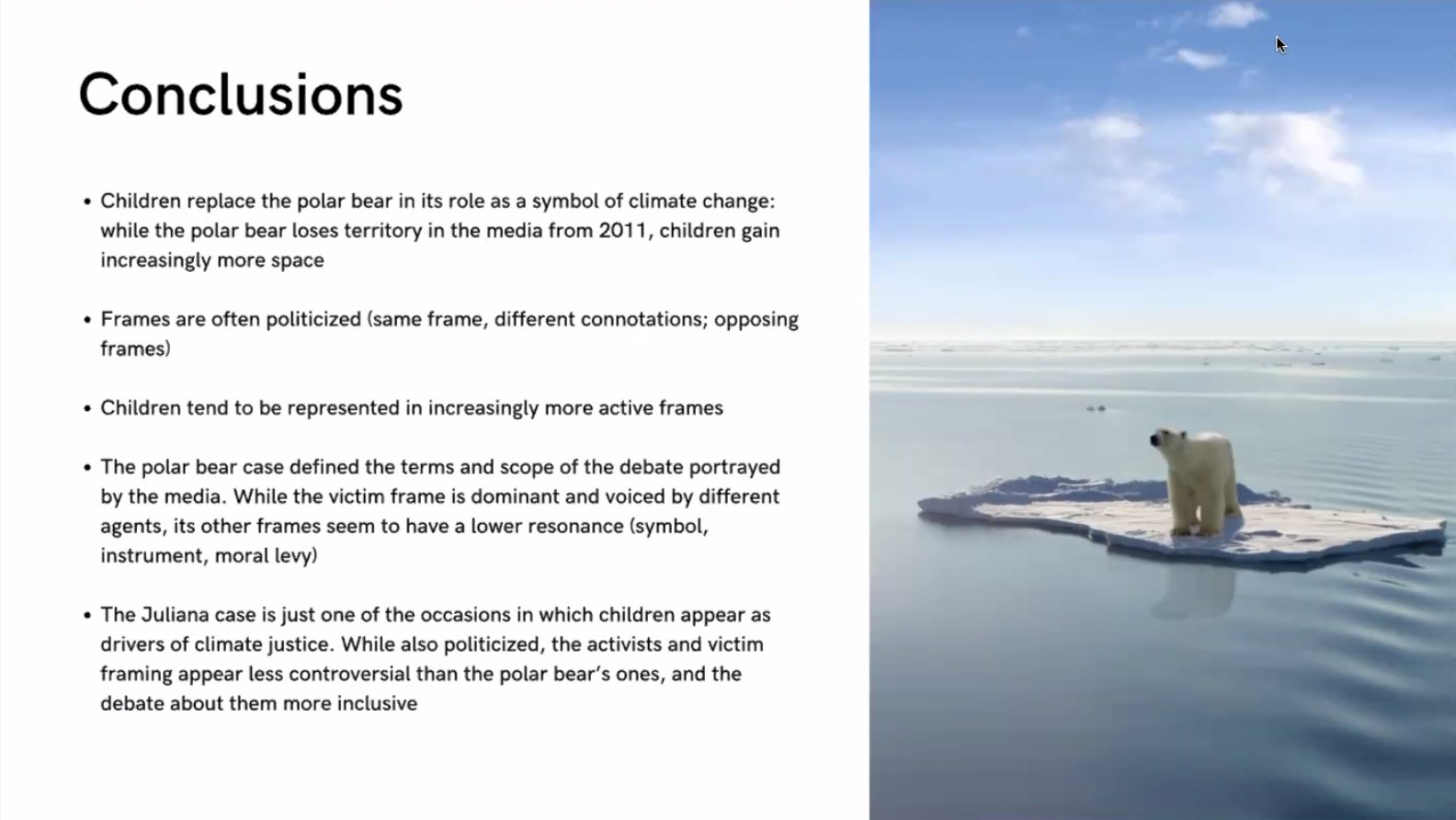 Conclusions

• Children replace the polar bear in its role as a symbol of climate change: while the polar bear loses territory in the media from 2011, children gain increasingly more space

• Frames are often politicized (same frame, different connotations; opposing frames)

• Children tend to be represented in increasingly more active frames

• The polar bear case defined the terms and scope of the debate portrayed by the media. While the victim frame is dominant and voiced by different agents, its other frames seem to have a lower resonance (symbol, instrument, moral levy)

• The Juliana case is just one of the occasions in which children appear as drivers of climate justice. While also politicized, the activists and victim framing appear less controversial than the polar bear's ones, and the debate about them more inclusive